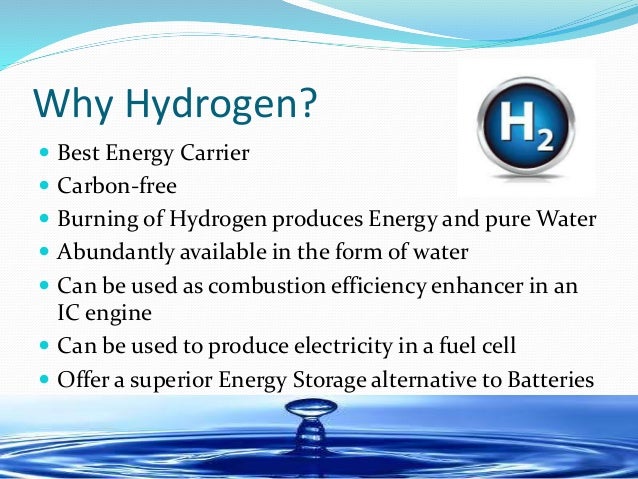 Why Hydrogen?

$H_2$

- Best Energy Carrier
- Carbon-free
- Burning of Hydrogen produces Energy and pure Water
- Abundantly available in the form of water
- Can be used as combustion efficiency enhancer in an IC engine
- Can be used to produce electricity in a fuel cell
- Offer a superior Energy Storage alternative to Batteries